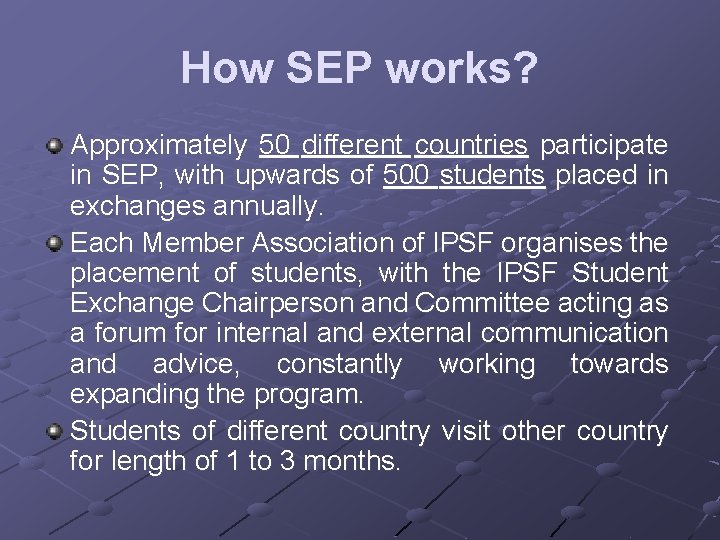 How SEP works?

Approximately 50 different countries participate in SEP, with upwards of 500 students placed in exchanges annually.

Each Member Association of IPSF organises the placement of students, with the IPSF Student Exchange Chairperson and Committee acting as a forum for internal and external communication and advice, constantly working towards expanding the program.

Students of different country visit other country for length of 1 to 3 months.